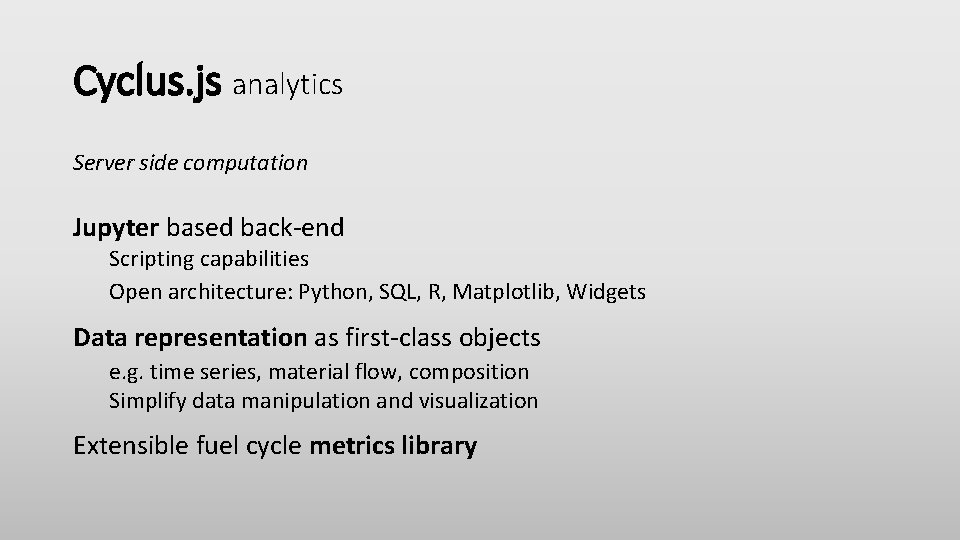 Cyclus.js analytics

Server side computation

Jupyter based back-end

Scripting capabilities

Open architecture: Python, SQL, R, Matplotlib, Widgets

Data representation as first-class objects

e.g. time series, material flow, composition

Simplify data manipulation and visualization

Extensible fuel cycle metrics library